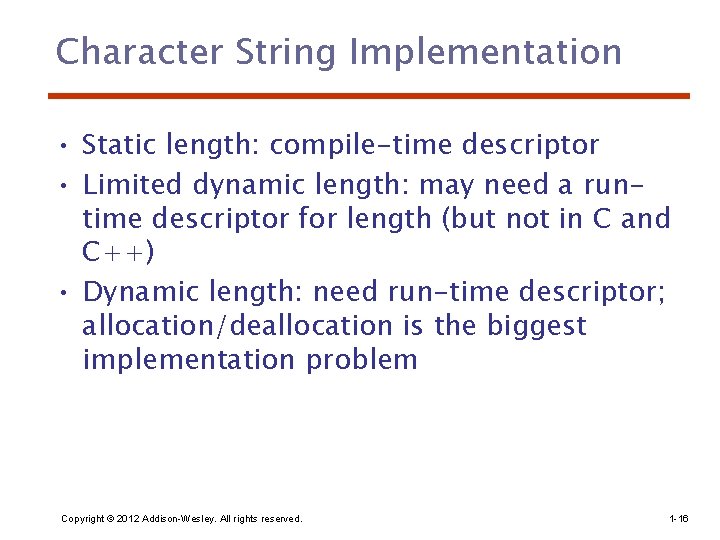 Character String Implementation

• Static length: compile-time descriptor
• Limited dynamic length: may need a run-time descriptor for length (but not in C and C++)
• Dynamic length: need run-time descriptor; allocation/deallocation is the biggest implementation problem

Copyright © 2012 Addison-Wesley. All rights reserved.

1-16